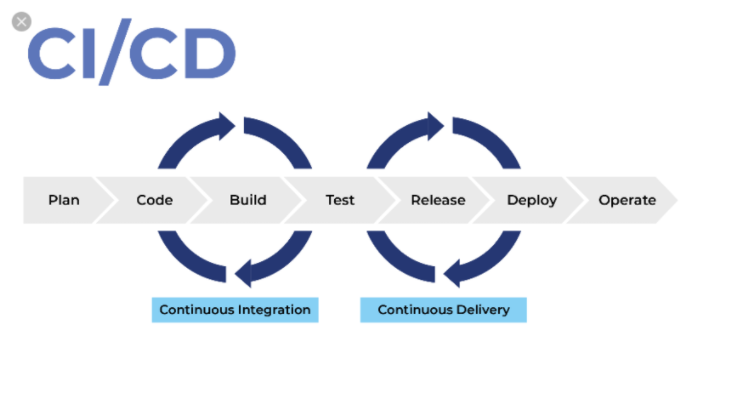 CI/CD

Plan
Code
Build
Test
Release
Deploy
Operate

Continuous Integration
Continuous Delivery